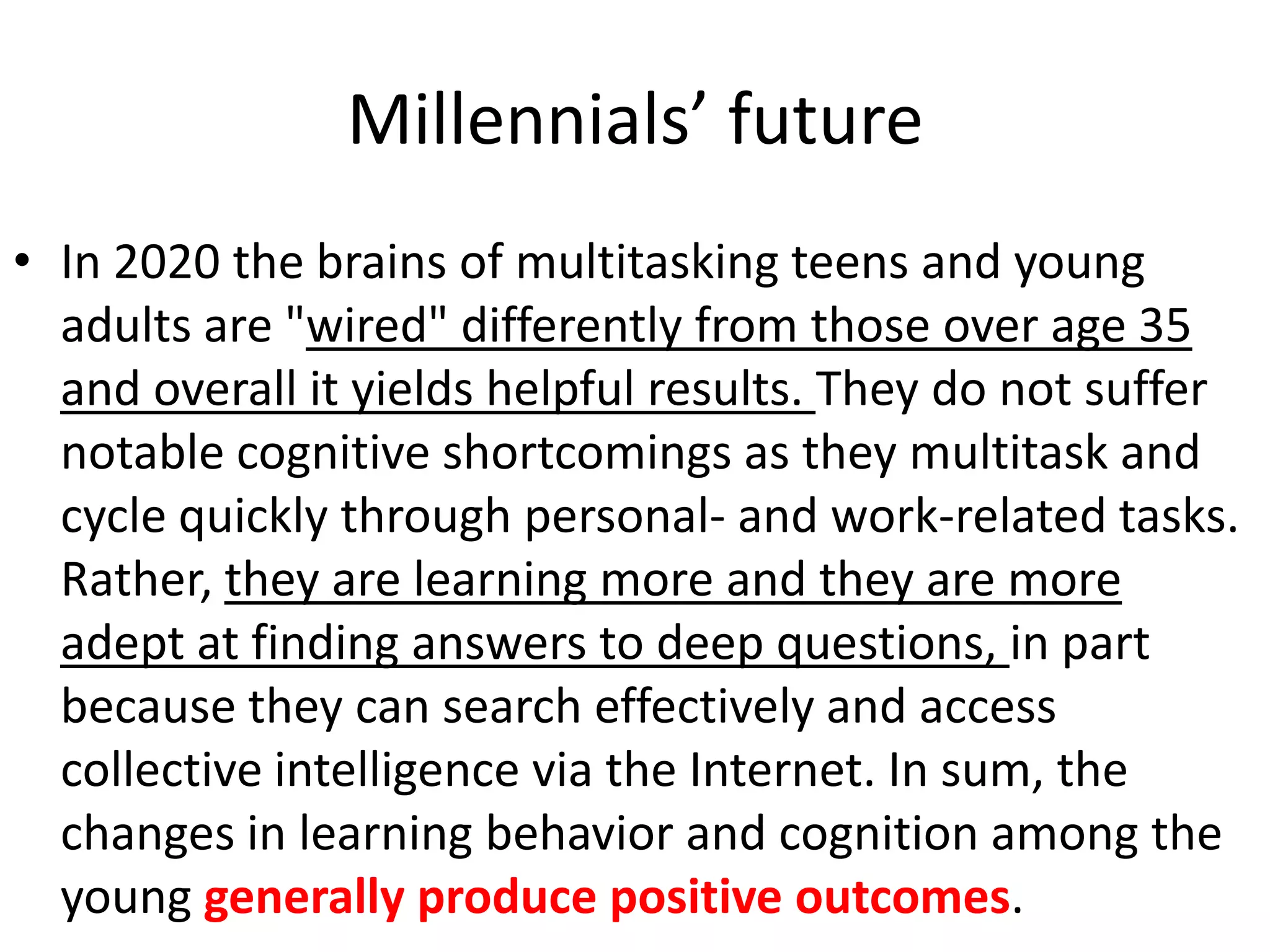 Millennials’ future

• In 2020 the brains of multitasking teens and young adults are "wired" differently from those over age 35 and overall it yields helpful results. They do not suffer notable cognitive shortcomings as they multitask and cycle quickly through personal- and work-related tasks. Rather, they are learning more and they are more adept at finding answers to deep questions, in part because they can search effectively and access collective intelligence via the Internet. In sum, the changes in learning behavior and cognition among the young generally produce positive outcomes.